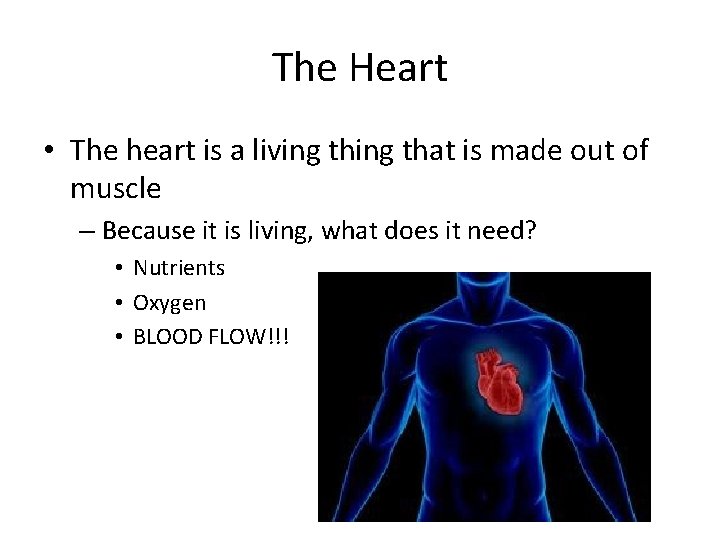 The Heart

• The heart is a living thing that is made out of muscle

– Because it is living, what does it need?

• Nutrients
• Oxygen
• BLOOD FLOW!!!